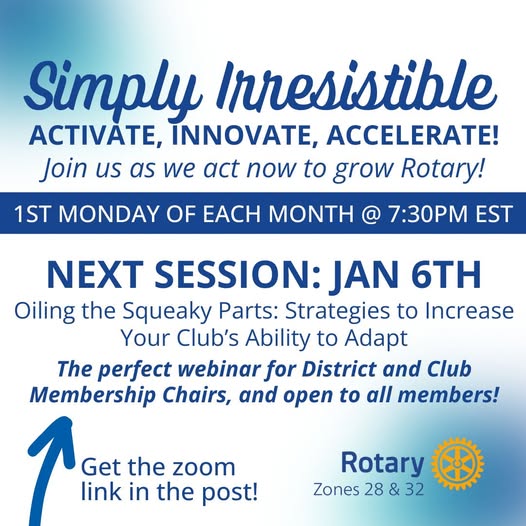 Simply Irresistible
ACTIVATE, INNOVATE, ACCELERATE!
Join us as we act now to grow Rotary!

1ST MONDAY OF EACH MONTH @ 7:30PM EST

NEXT SESSION: JAN 6TH
Oiling the Squeaky Parts: Strategies to Increase Your Club's Ability to Adapt
The perfect webinar for District and Club Membership Chairs, and open to all members!

Get the zoom link in the post!

Rotary
Zones 28 & 32